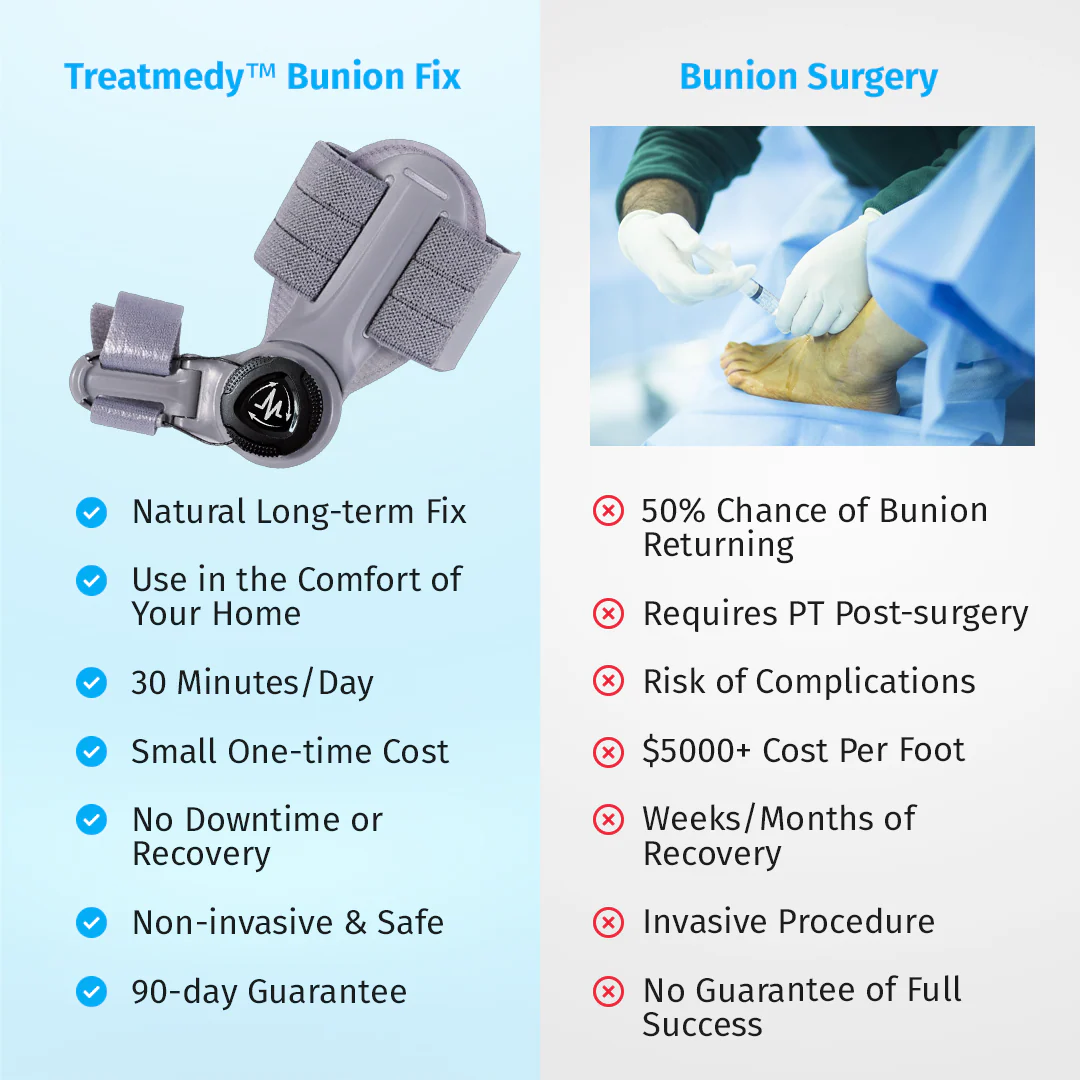 Treatmedy™ Bunion Fix

Natural Long-term Fix

Use in the Comfort of Your Home

30 Minutes/Day

Small One-time Cost

No Downtime or Recovery

Non-invasive & Safe

90-day Guarantee

Bunion Surgery

50% Chance of Bunion Returning

Requires PT Post-surgery

Risk of Complications

$5000+ Cost Per Foot

Weeks/Months of Recovery

Invasive Procedure

No Guarantee of Full Success